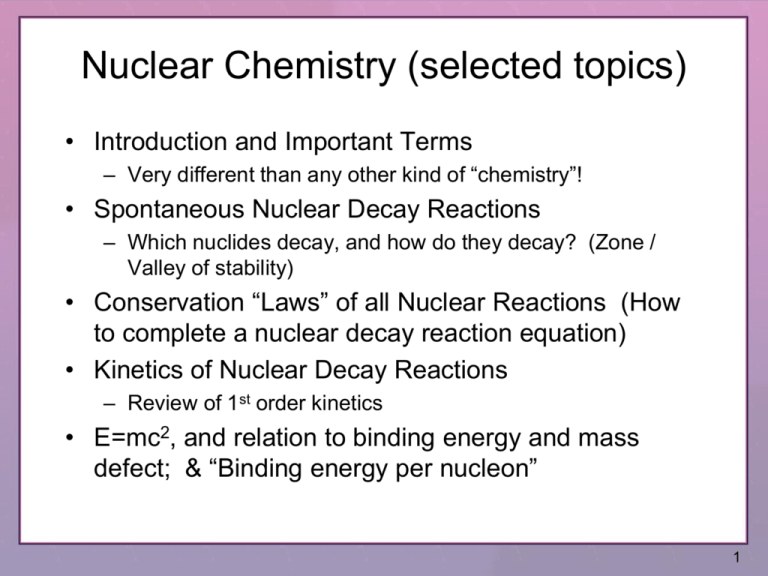 Nuclear Chemistry (selected topics)

• Introduction and Important Terms
– Very different than any other kind of “chemistry”!
• Spontaneous Nuclear Decay Reactions
– Which nuclides decay, and how do they decay? (Zone / Valley of stability)
• Conservation “Laws” of all Nuclear Reactions (How to complete a nuclear decay reaction equation)
• Kinetics of Nuclear Decay Reactions
– Review of 1$^{st}$ order kinetics
• $E=mc^2$, and relation to binding energy and mass defect; & “Binding energy per nucleon”

1